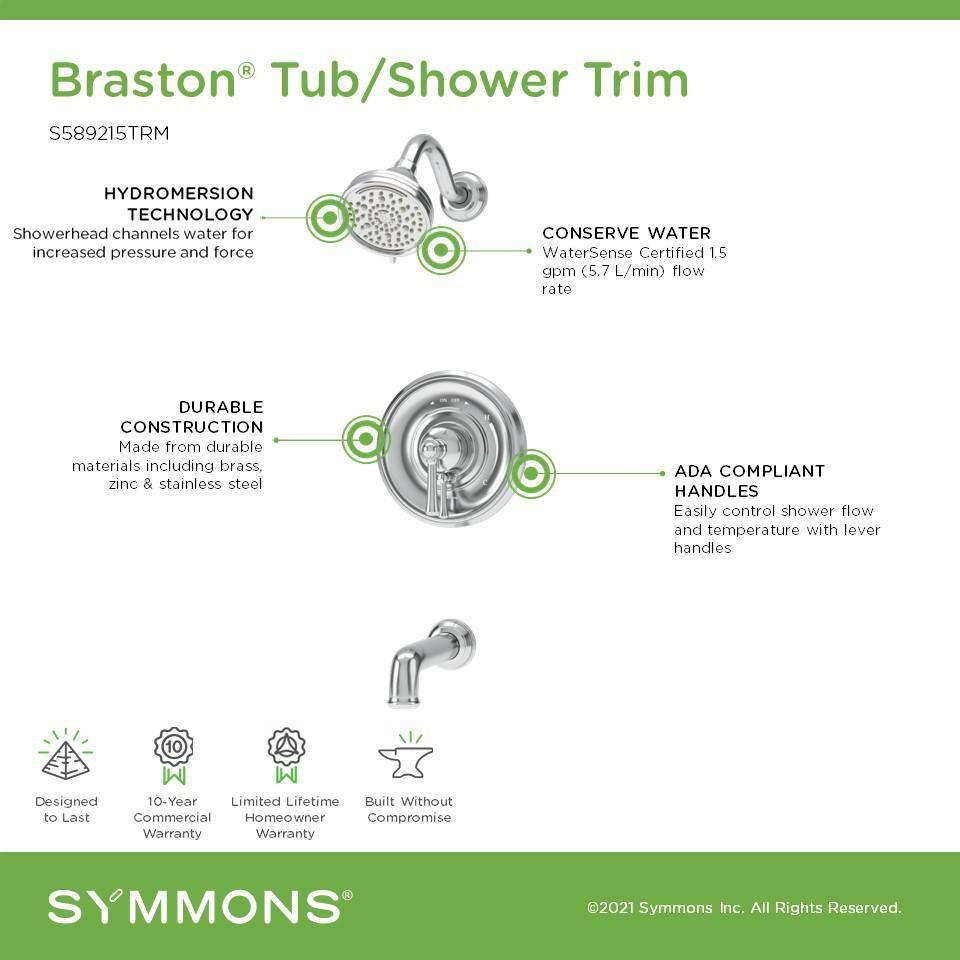 Braston® Tub/Shower Trim

S589215TRM

HYDROMERSION TECHNOLOGY
Showerhead channels water for increased pressure and force

CONSERVE WATER
WaterSense Certified 1.5 gpm (5.7 L/min) flow rate

DURABLE CONSTRUCTION
Made from durable materials including brass, zinc & stainless steel

ADA COMPLIANT HANDLES
Easily control shower flow and temperature with lever handles

10

Designed to Last

10-Year Commercial Warranty

Limited Lifetime Homeowner Warranty

Built Without Compromise

SYMMONS®

©2021 Symmons Inc. All Rights Reserved.